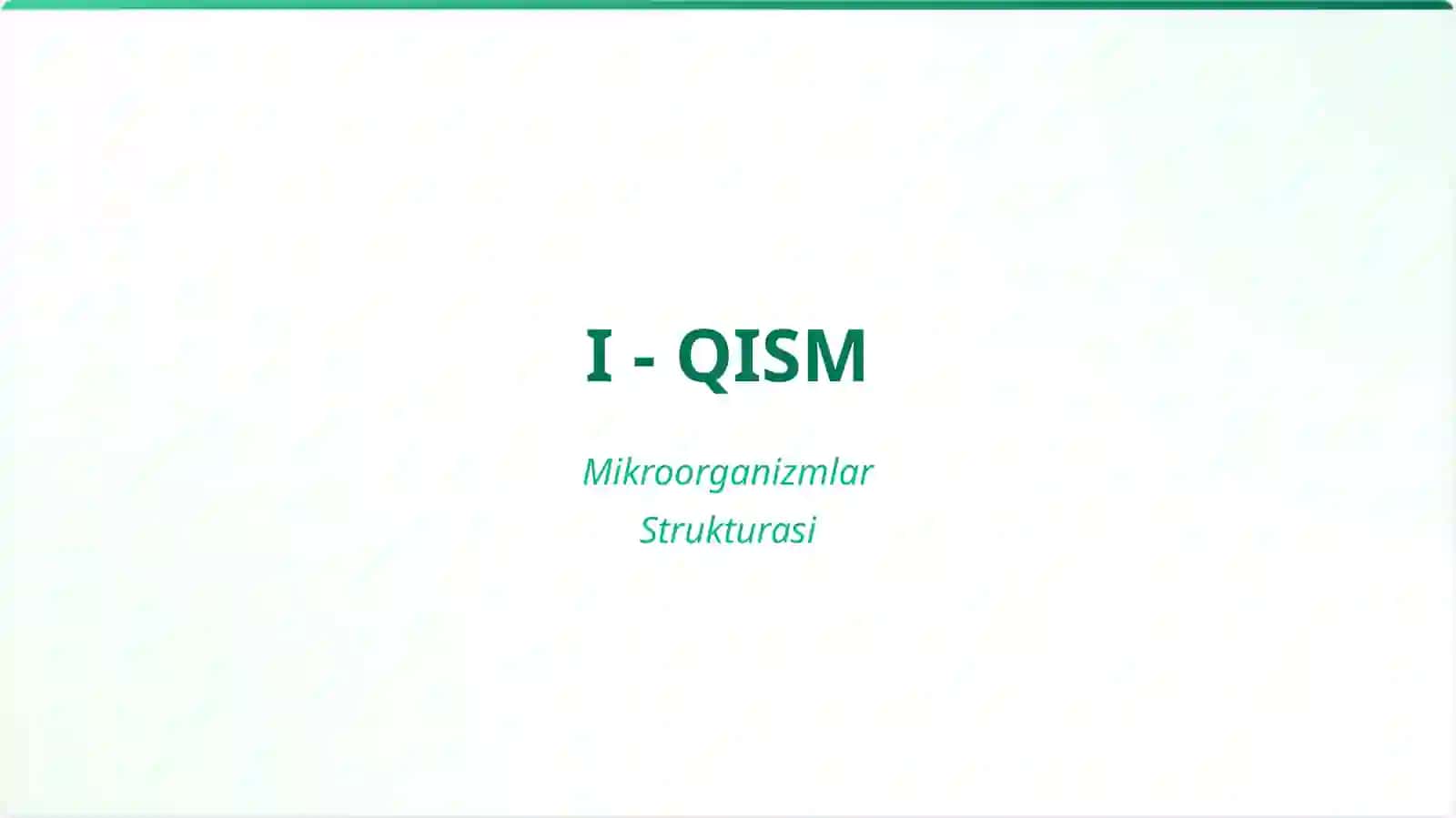 I - QISM

Mikroorganizmlar Strukturasi